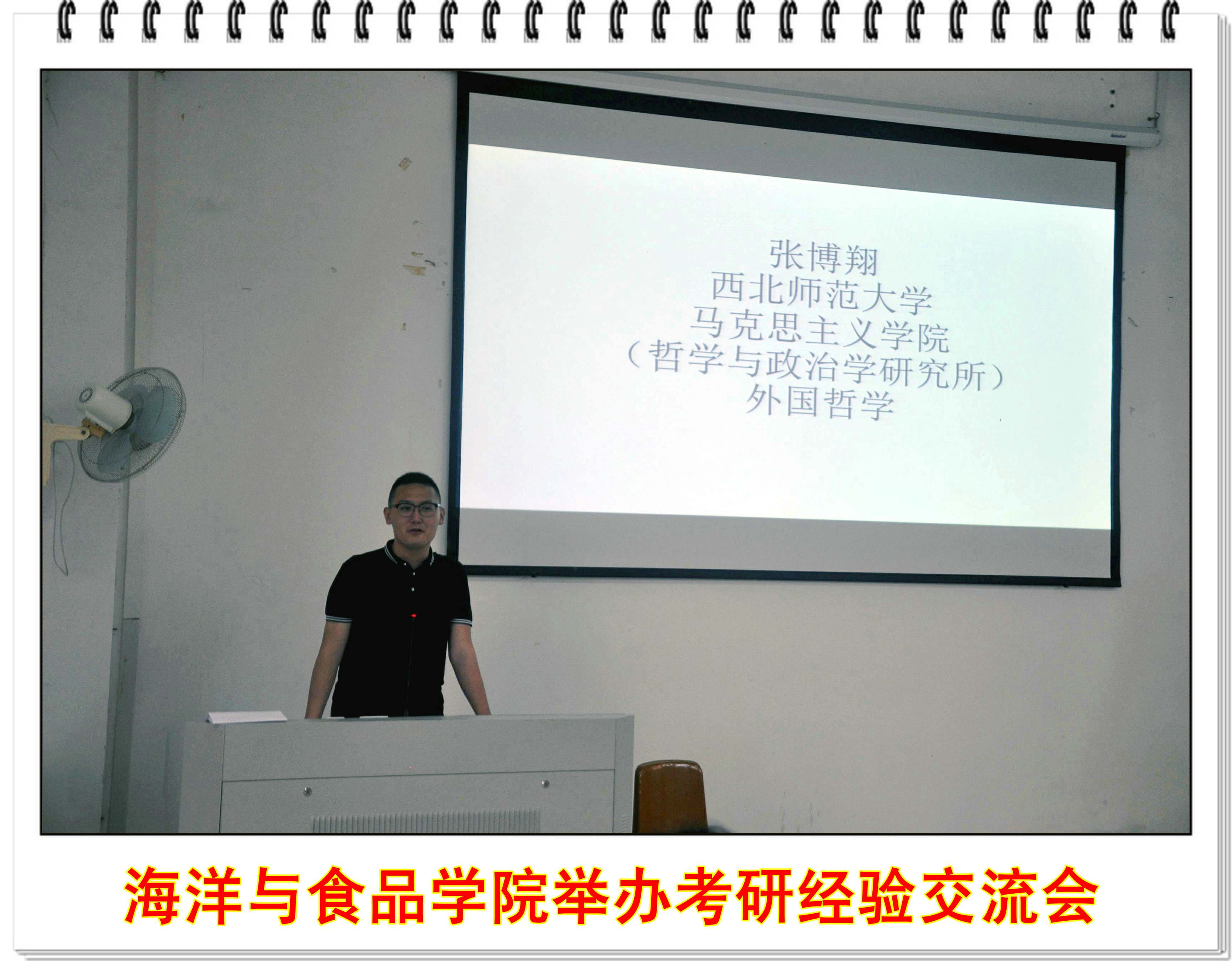 张博翔
西北师范大学
马克思主义学院
（哲学与政治学研究所）
外国哲学

海洋与食品学院举办考研经验交流会